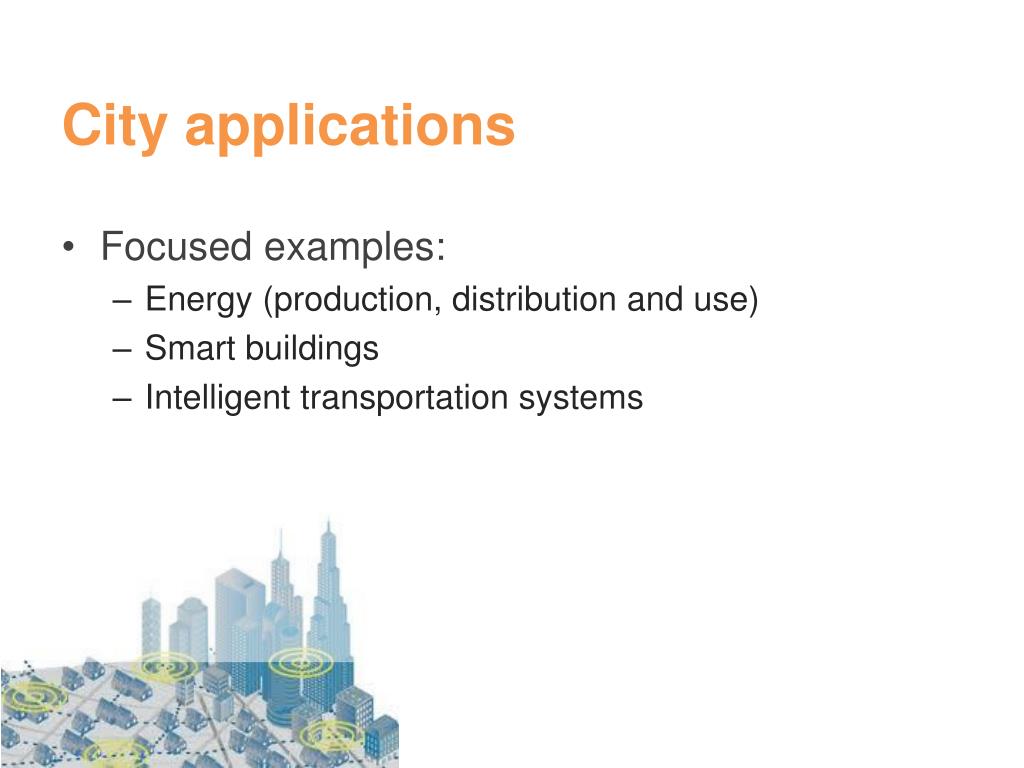 City applications

• Focused examples:
– Energy (production, distribution and use)
– Smart buildings
– Intelligent transportation systems